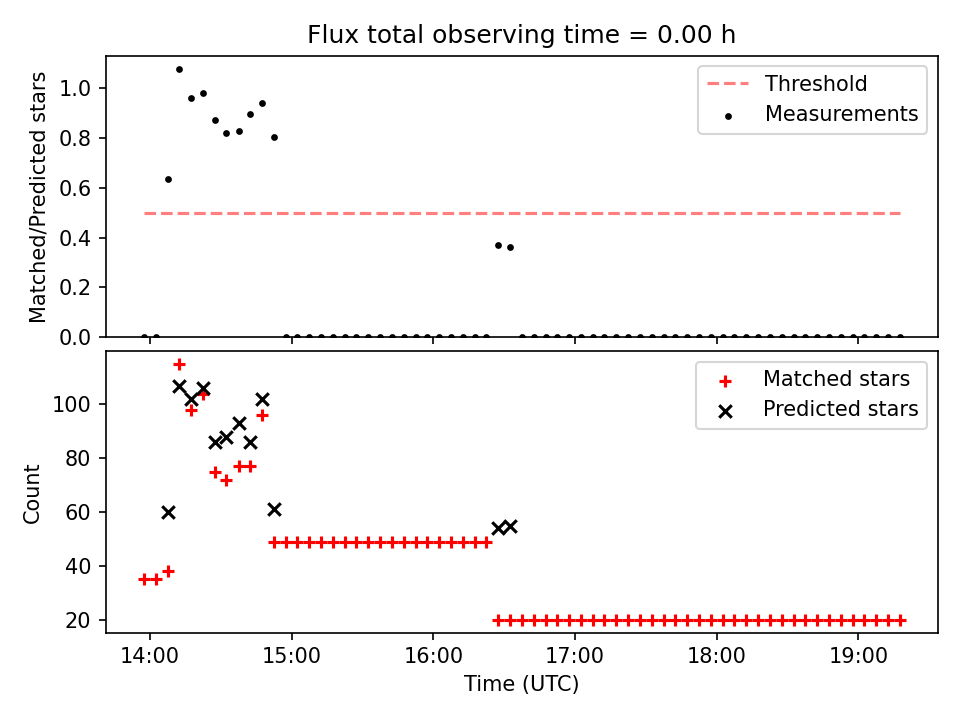 Flux total observing time = 0.00 h

Matched/Predicted stars

1.0
0.8
0.6
0.4
0.2
0.0

Threshold
Measurements

Count

100
80
60
40
20

Matched stars
Predicted stars

14:00
15:00
16:00
17:00
18:00
19:00

Time (UTC)